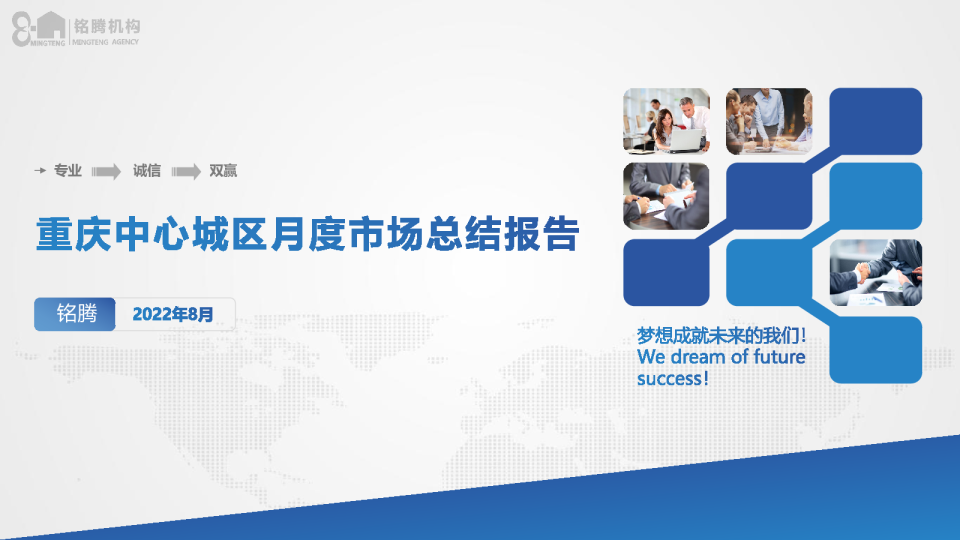 MINGTENG 铭腾机构 MINGTENG AGENCY

专业 诚信 双赢

重庆中心城区月度市场总结报告

铭腾 2022年8月

梦想成就未来的我们！
We dream of future success！